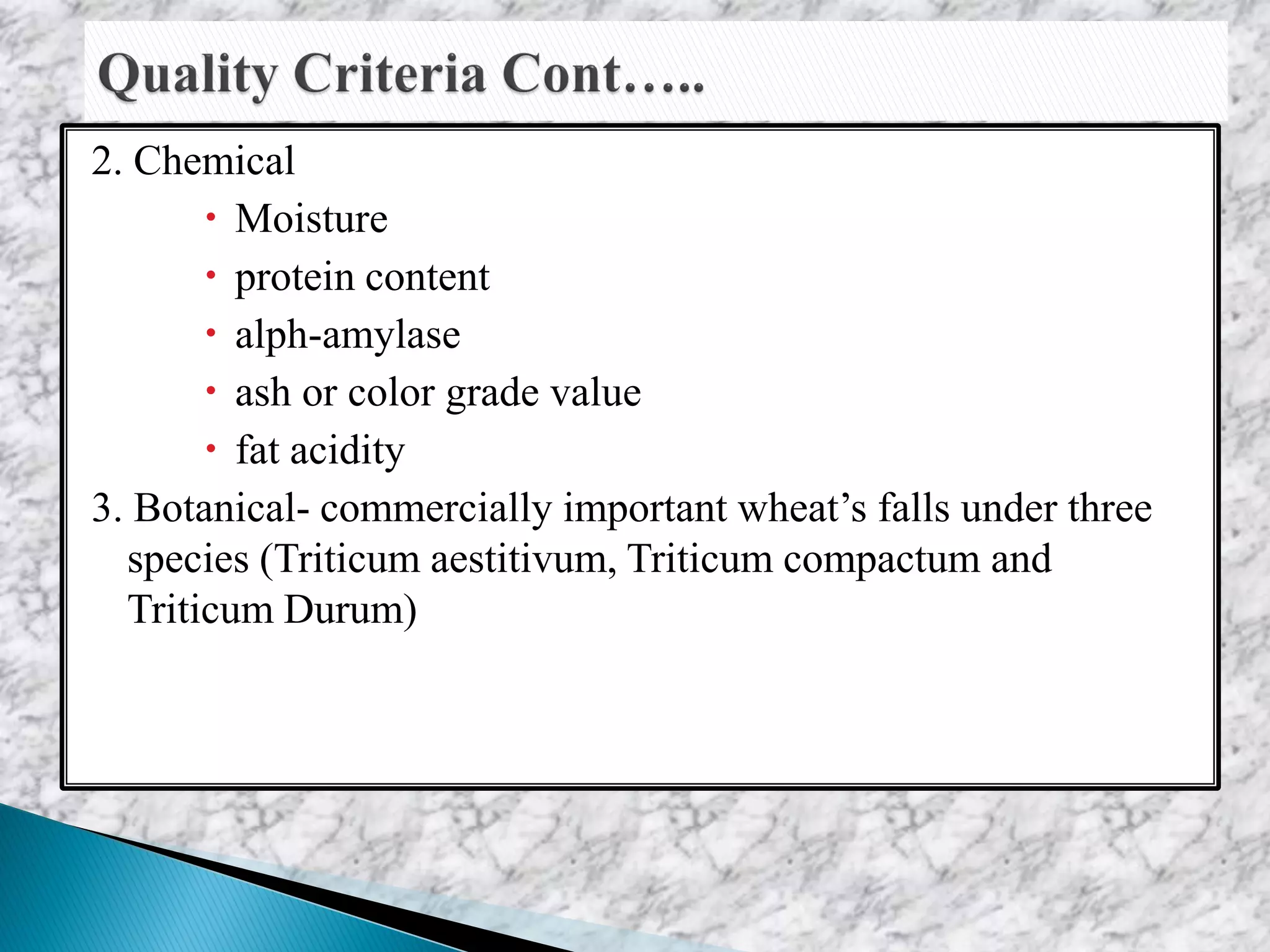 Quality Criteria Cont…..

2. Chemical

• Moisture
• protein content
• alph-amylase
• ash or color grade value
• fat acidity

3. Botanical- commercially important wheat's falls under three species (Triticum aestitivum, Triticum compactum and Triticum Durum)